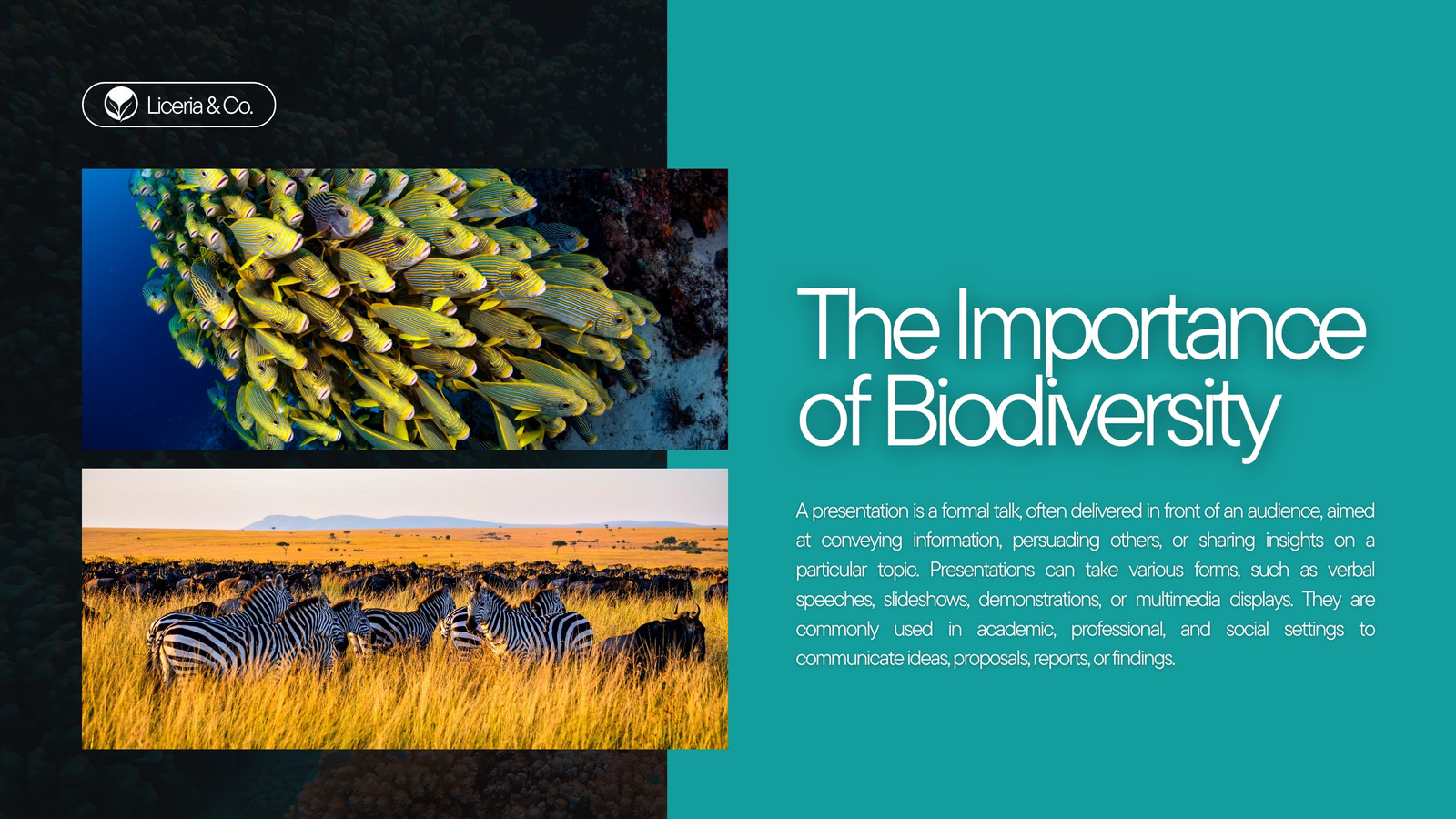 Liceria & Co.

The Importance of Biodiversity

A presentation is a formal talk, often delivered in front of an audience, aimed at conveying information, persuading others, or sharing insights on a particular topic. Presentations can take various forms, such as verbal speeches, slideshows, demonstrations, or multimedia displays. They are commonly used in academic, professional, and social settings to communicate ideas, proposals, reports, or findings.